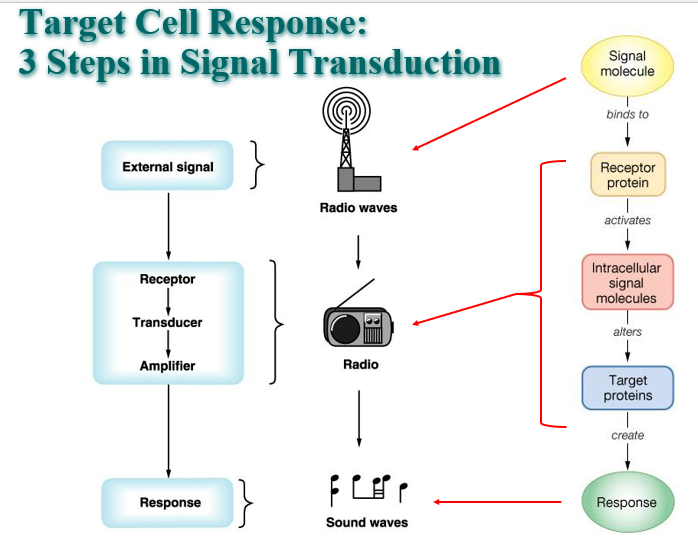 Target Cell Response:
3 Steps in Signal Transduction

External signal

Receptor
Transducer
Amplifier

Response

Radio waves

Radio

Sound waves

Signal molecule

binds to

Receptor protein

activates

Intracellular signal molecules

alters

Target proteins

create

Response